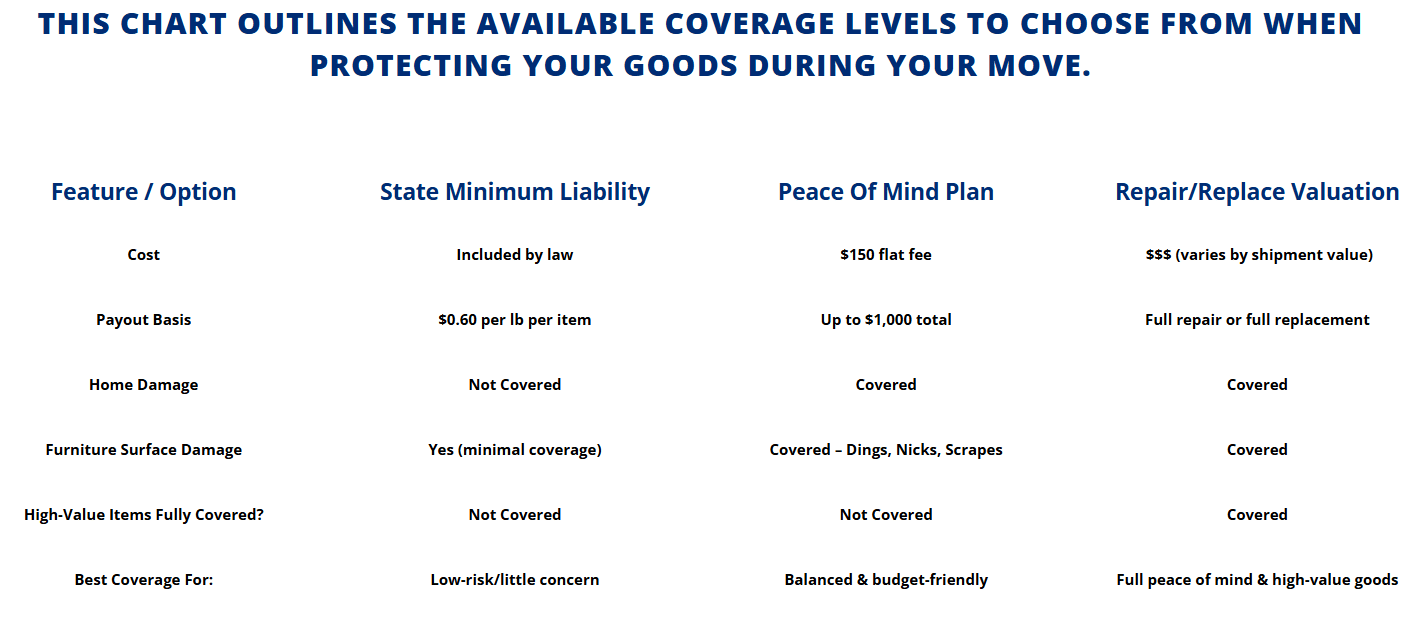 THIS CHART OUTLINES THE AVAILABLE COVERAGE LEVELS TO CHOOSE FROM WHEN PROTECTING YOUR GOODS DURING YOUR MOVE.

| Feature / Option | State Minimum Liability | Peace Of Mind Plan | Repair/Replace Valuation |
|---|---|---|---|
| Cost | Included by law | \$150 flat fee | \$\$\$ (varies by shipment value) |
| Payout Basis | \$0.60 per lb per item | Up to \$1,000 total | Full repair or full replacement |
| Home Damage | Not Covered | Covered | Covered |
| Furniture Surface Damage | Yes (minimal coverage) | Covered – Dings, Nicks, Scrapes | Covered |
| High-Value Items Fully Covered? | Not Covered | Not Covered | Covered |
| Best Coverage For: | Low-risk/little concern | Balanced & budget-friendly | Full peace of mind & high-value goods |